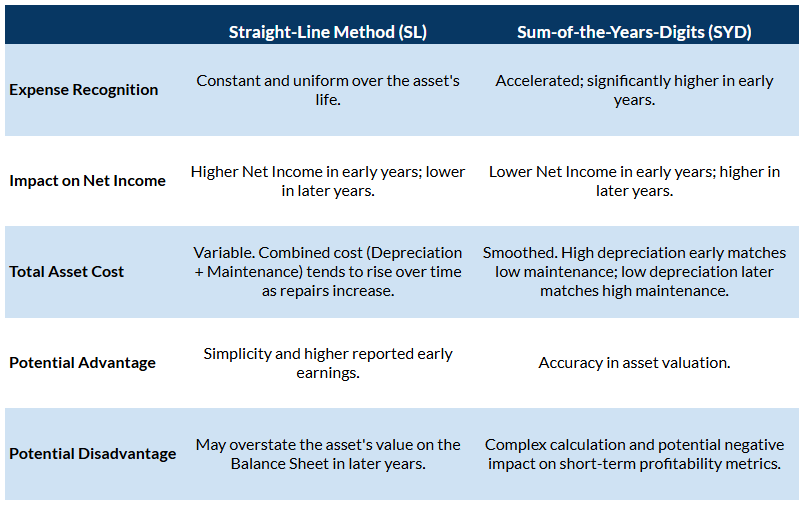 | | Straight-Line Method (SL) | Sum-of-the-Years-Digits (SYD) |
|---|---|---|
| Expense Recognition | Constant and uniform over the asset's life. | Accelerated; significantly higher in early years. |
| Impact on Net Income | Higher Net Income in early years; lower in later years. | Lower Net Income in early years; higher in later years. |
| Total Asset Cost | Variable. Combined cost (Depreciation + Maintenance) tends to rise over time as repairs increase. | Smoothed. High depreciation early matches low maintenance; low depreciation later matches high maintenance. |
| Potential Advantage | Simplicity and higher reported early earnings. | Accuracy in asset valuation. |
| Potential Disadvantage | May overstate the asset's value on the Balance Sheet in later years. | Complex calculation and potential negative impact on short-term profitability metrics. |